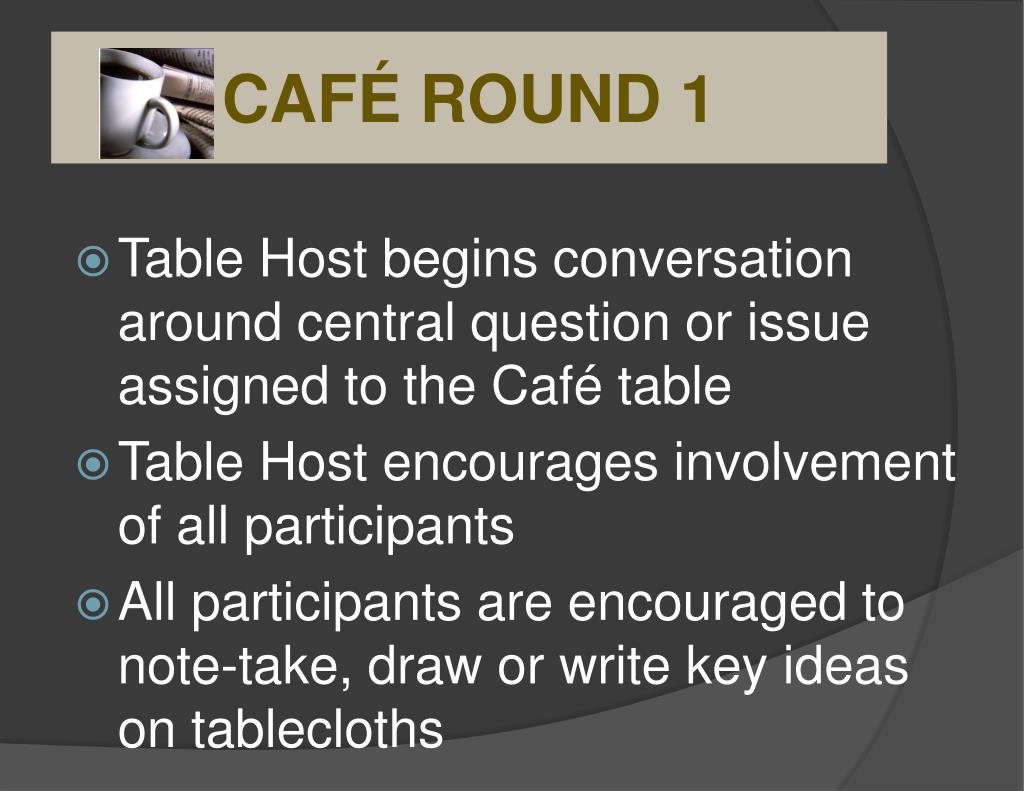 CAFÉ ROUND 1

Table Host begins conversation around central question or issue assigned to the Café table

Table Host encourages involvement of all participants

All participants are encouraged to note-take, draw or write key ideas on tablecloths